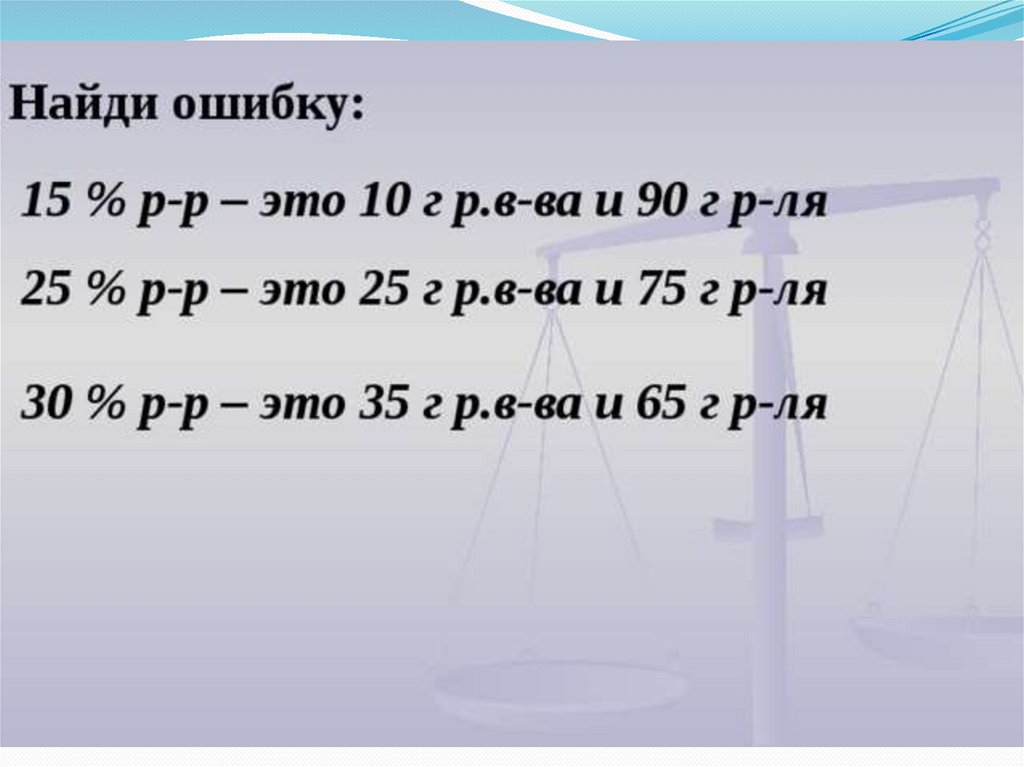 Найди ошибку:

15 % р-р – это 10 г р.в-ва и 90 г р-ля

25 % р-р – это 25 г р.в-ва и 75 г р-ля

30 % р-р – это 35 г р.в-ва и 65 г р-ля